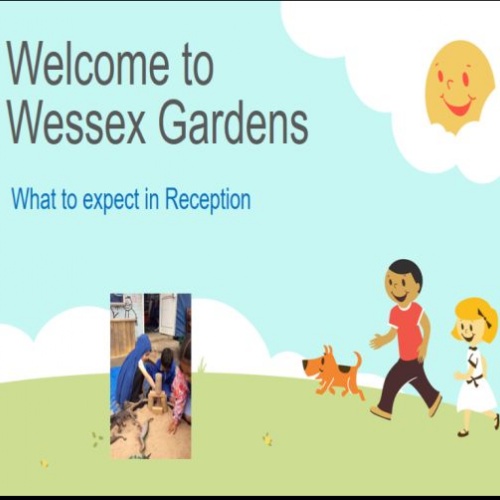 Welcome to Wessex Gardens

What to expect in Reception